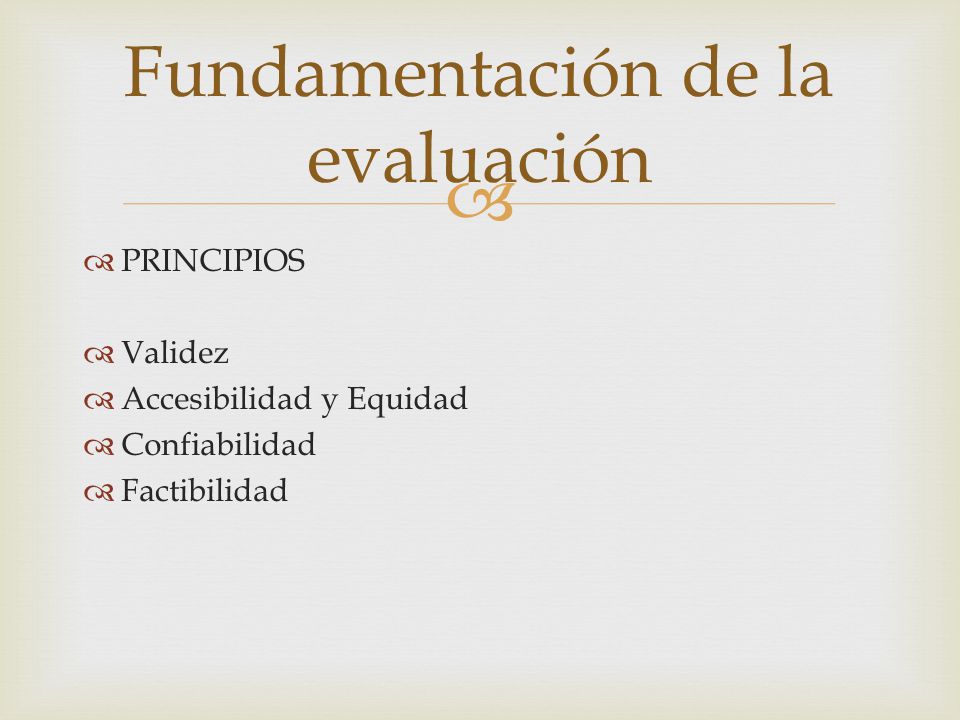 Fundamentación de la evaluación

PRINCIPIOS

Validez
Accesibilidad y Equidad
Confiabilidad
Factibilidad